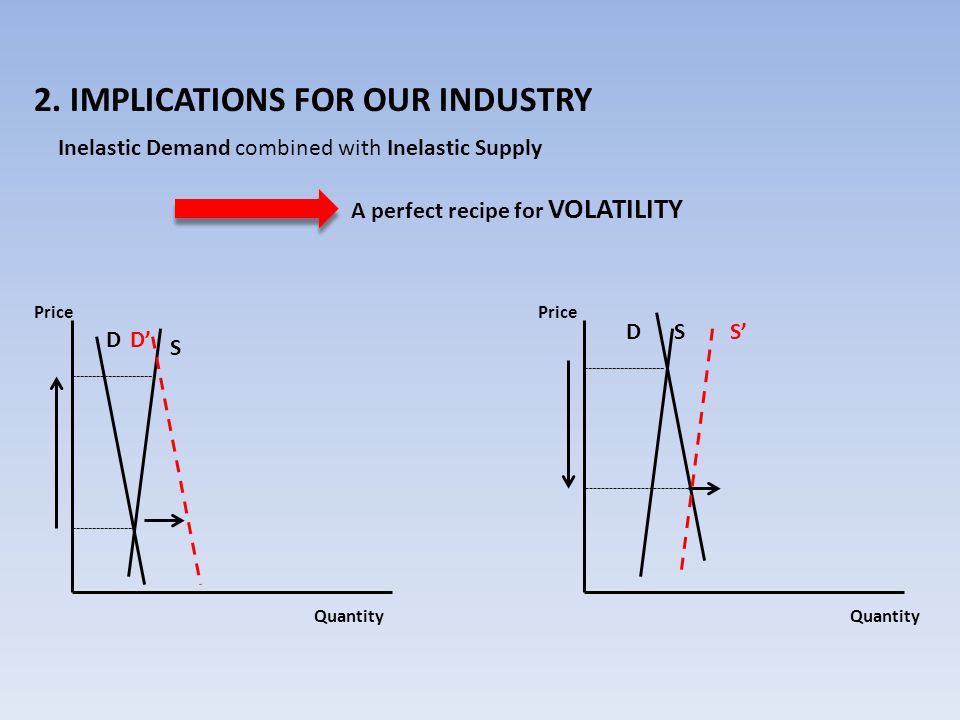 2. IMPLICATIONS FOR OUR INDUSTRY

Inelastic Demand combined with Inelastic Supply

A perfect recipe for VOLATILITY

Price

D D' S

Quantity

Price

D S S'

Quantity